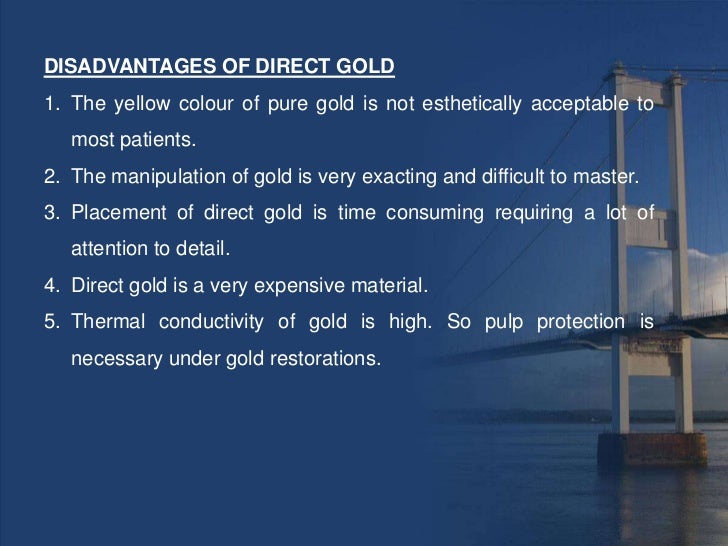 DISADVANTAGES OF DIRECT GOLD

1. The yellow colour of pure gold is not esthetically acceptable to most patients.

2. The manipulation of gold is very exacting and difficult to master.

3. Placement of direct gold is time consuming requiring a lot of attention to detail.

4. Direct gold is a very expensive material.

5. Thermal conductivity of gold is high. So pulp protection is necessary under gold restorations.